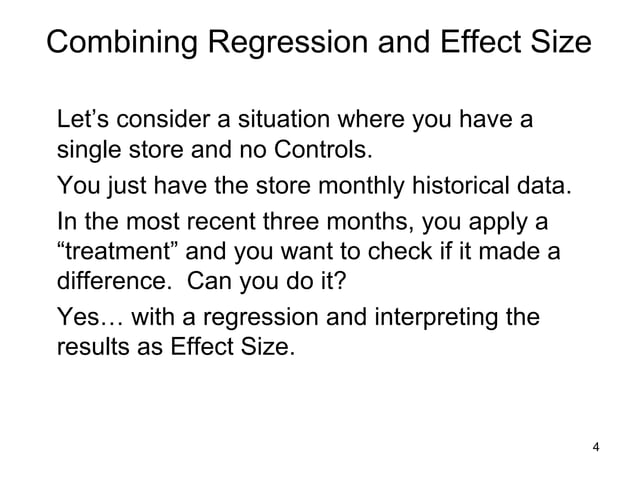 Combining Regression and Effect Size

Let’s consider a situation where you have a single store and no Controls.

You just have the store monthly historical data.

In the most recent three months, you apply a “treatment” and you want to check if it made a difference. Can you do it?

Yes… with a regression and interpreting the results as Effect Size.

4